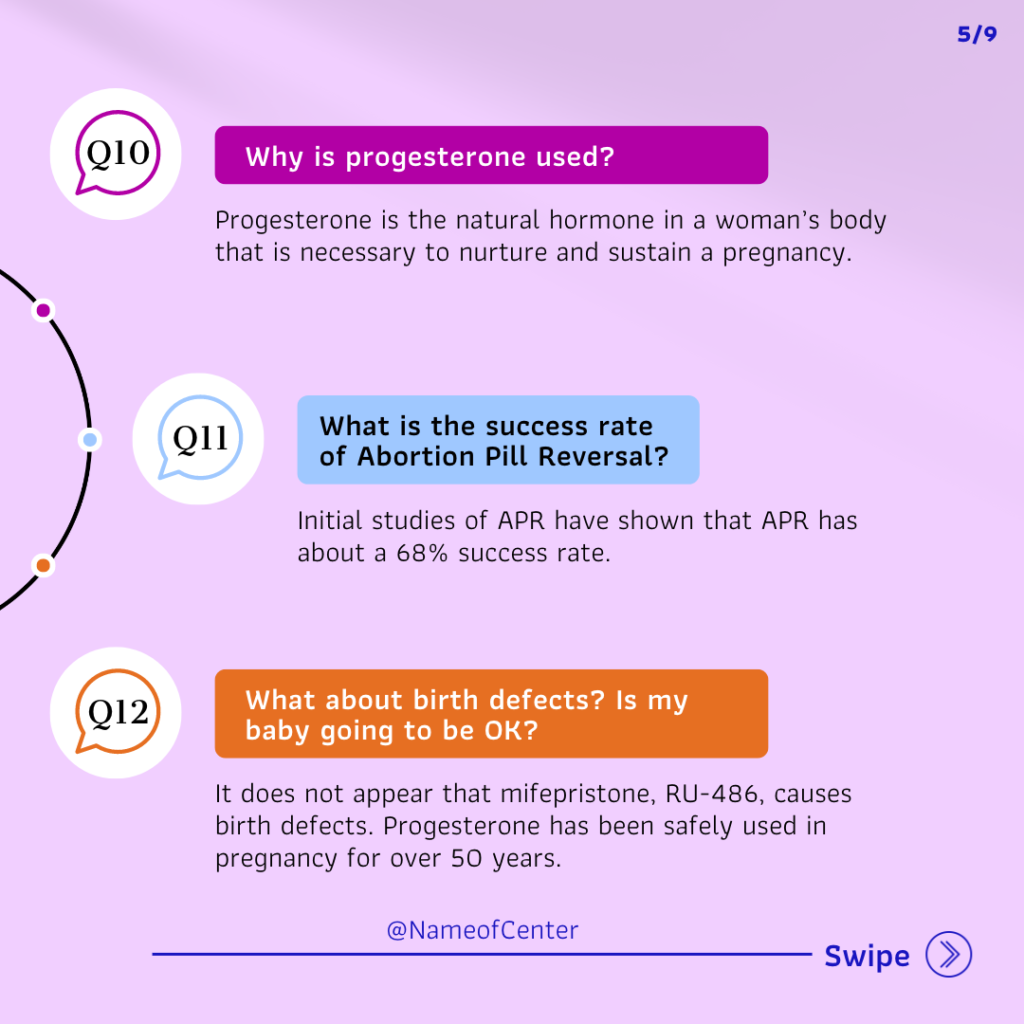 5/9

Q10

Why is progesterone used?

Progesterone is the natural hormone in a woman's body that is necessary to nurture and sustain a pregnancy.

Q11

What is the success rate of Abortion Pill Reversal?

Initial studies of APR have shown that APR has about a 68% success rate.

Q12

What about birth defects? Is my baby going to be OK?

It does not appear that mifepristone, RU-486, causes birth defects. Progesterone has been safely used in pregnancy for over 50 years.

@NameofCenter

Swipe